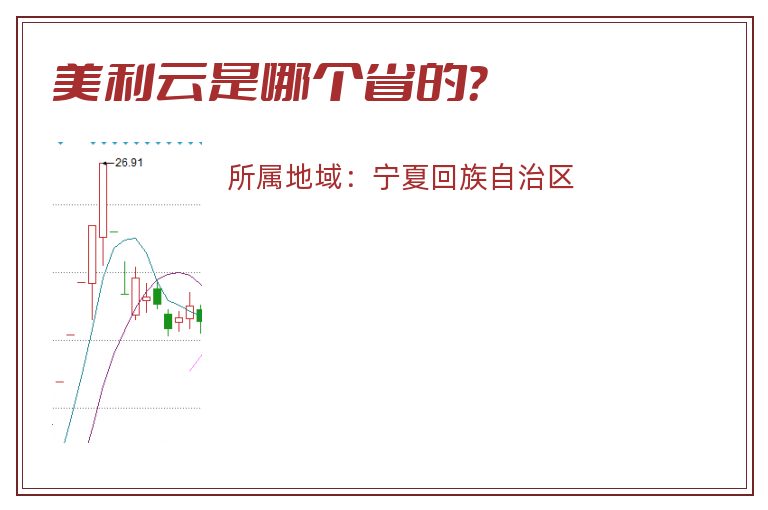 美利云是哪个省的?

26.91

所属地域：宁夏回族自治区